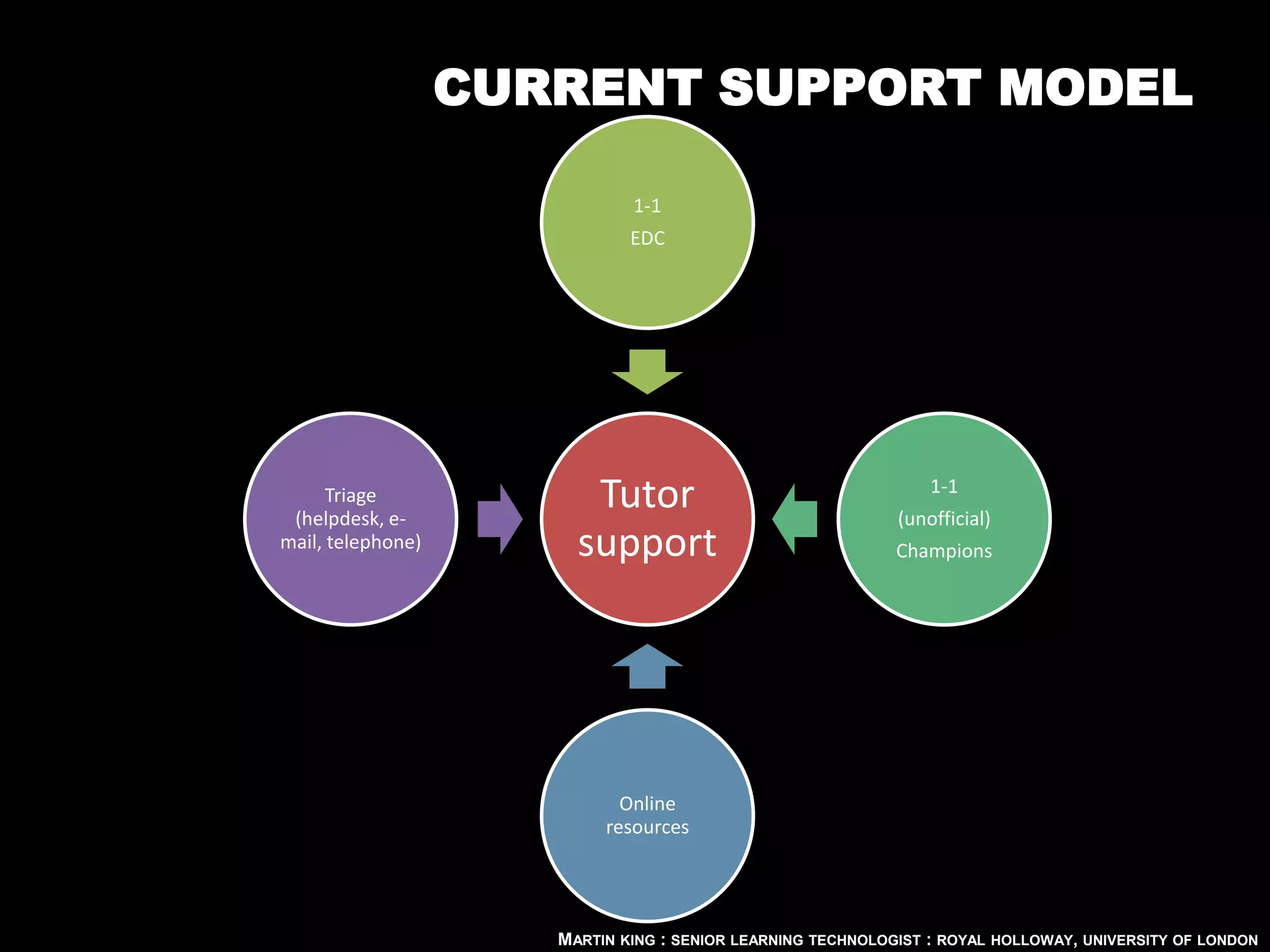 CURRENT SUPPORT MODEL

1-1
EDC

Triage (helpdesk, e-mail, telephone)

Tutor support

1-1
(unofficial)
Champions

Online resources

MARTIN KING : SENIOR LEARNING TECHNOLOGIST : ROYAL HOLLOWAY, UNIVERSITY OF LONDON